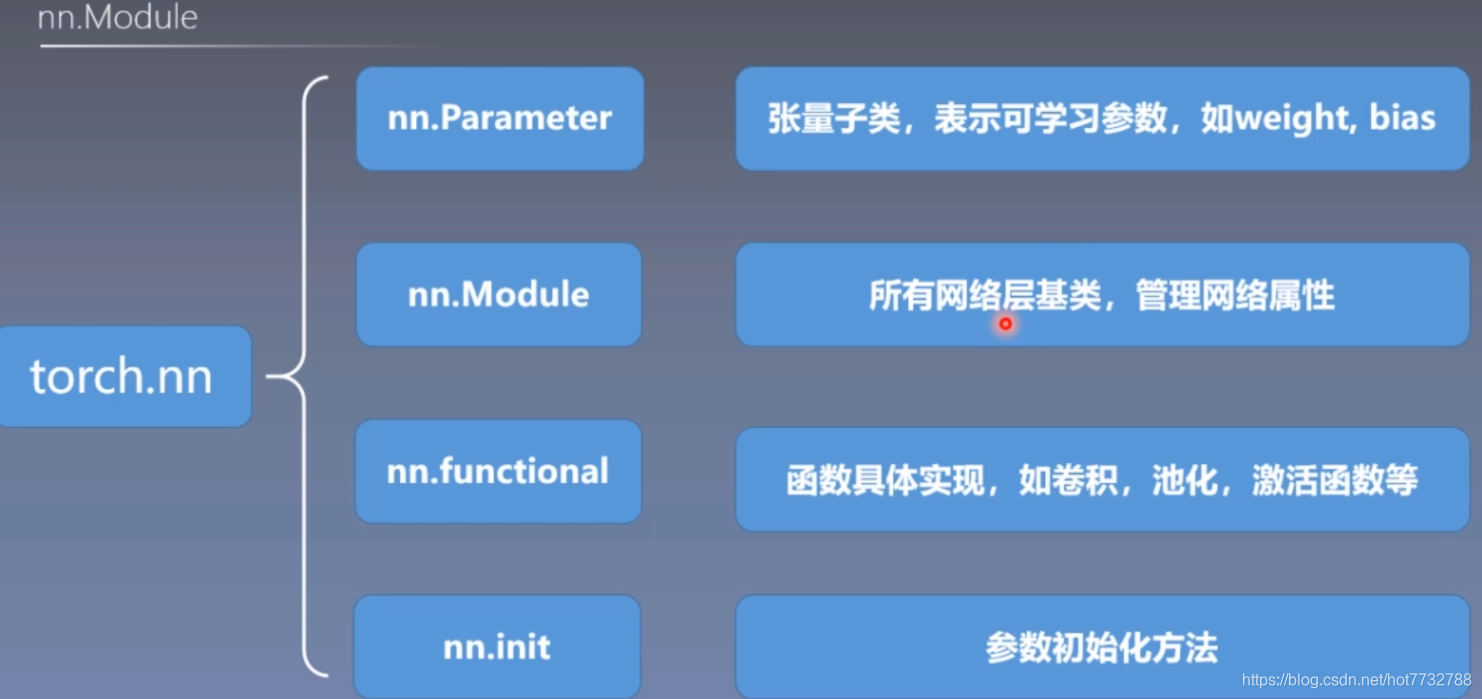 nn.Module

torch.nn

nn.Parameter

张量子类，表示可学习参数，如weight, bias

nn.Module

所有网络层基类，管理网络属性

nn.functional

函数具体实现，如卷积，池化，激活函数等

nn.init

参数初始化方法

https://blog.csdn.net/hot7732788